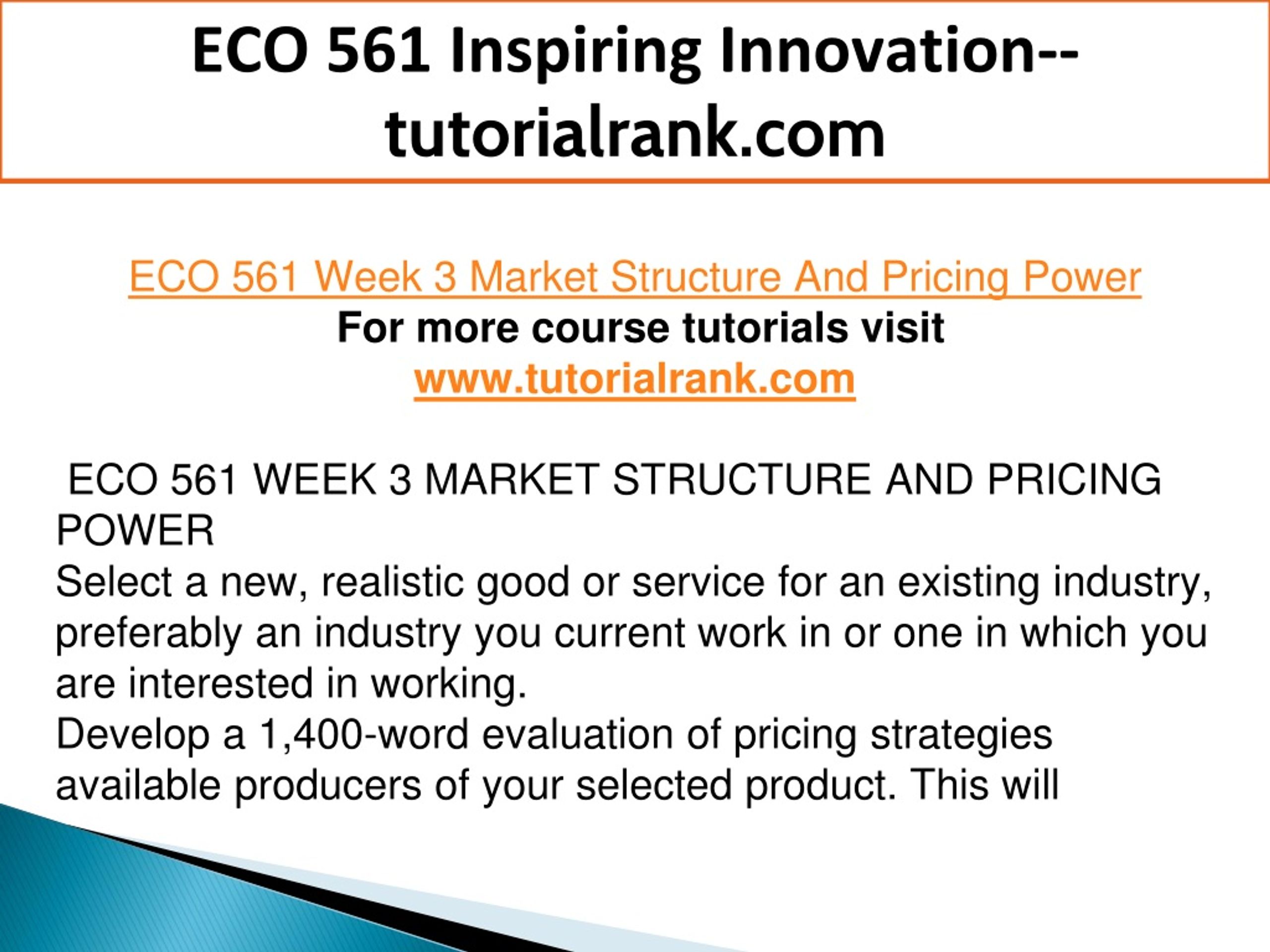 ECO 561 Inspiring Innovation--tutorialrank.com

ECO 561 Week 3 Market Structure And Pricing Power
For more course tutorials visit
www.tutorialrank.com

ECO 561 WEEK 3 MARKET STRUCTURE AND PRICING POWER
Select a new, realistic good or service for an existing industry, preferably an industry you current work in or one in which you are interested in working.
Develop a 1,400-word evaluation of pricing strategies available producers of your selected product. This will